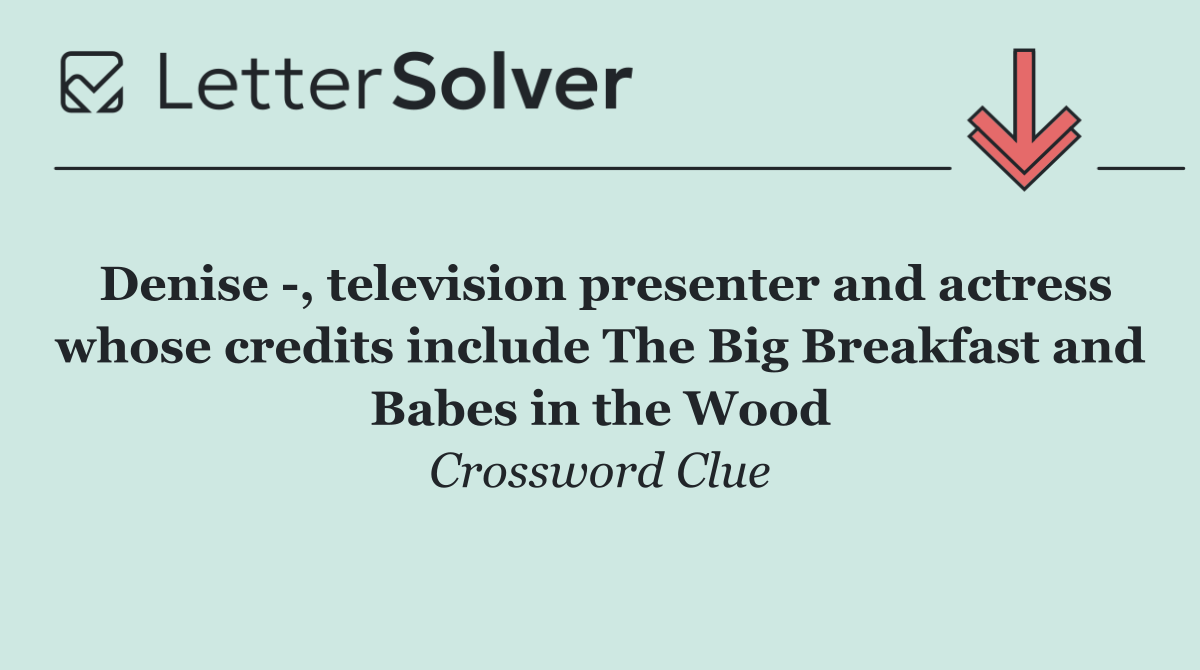 LetterSolver

Denise -, television presenter and actress whose credits include The Big Breakfast and Babes in the Wood

Crossword Clue